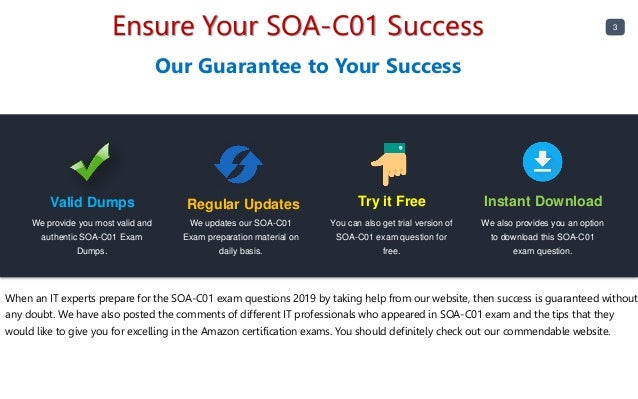 Ensure Your SOA-C01 Success

3

Our Guarantee to Your Success

Valid Dumps

We provide you most valid and authentic SOA-C01 Exam Dumps.

Regular Updates

We updates our SOA-C01 Exam preparation material on daily basis.

Try it Free

You can also get trial version of SOA-C01 exam question for free.

Instant Download

We also provides you an option to download this SOA-C01 exam question.

When an IT experts prepare for the SOA-C01 exam questions 2019 by taking help from our website, then success is guaranteed without any doubt. We have also posted the comments of different IT professionals who appeared in SOA-C01 exam and the tips that they would like to give you for excelling in the Amazon certification exams. You should definitely check out our commendable website.